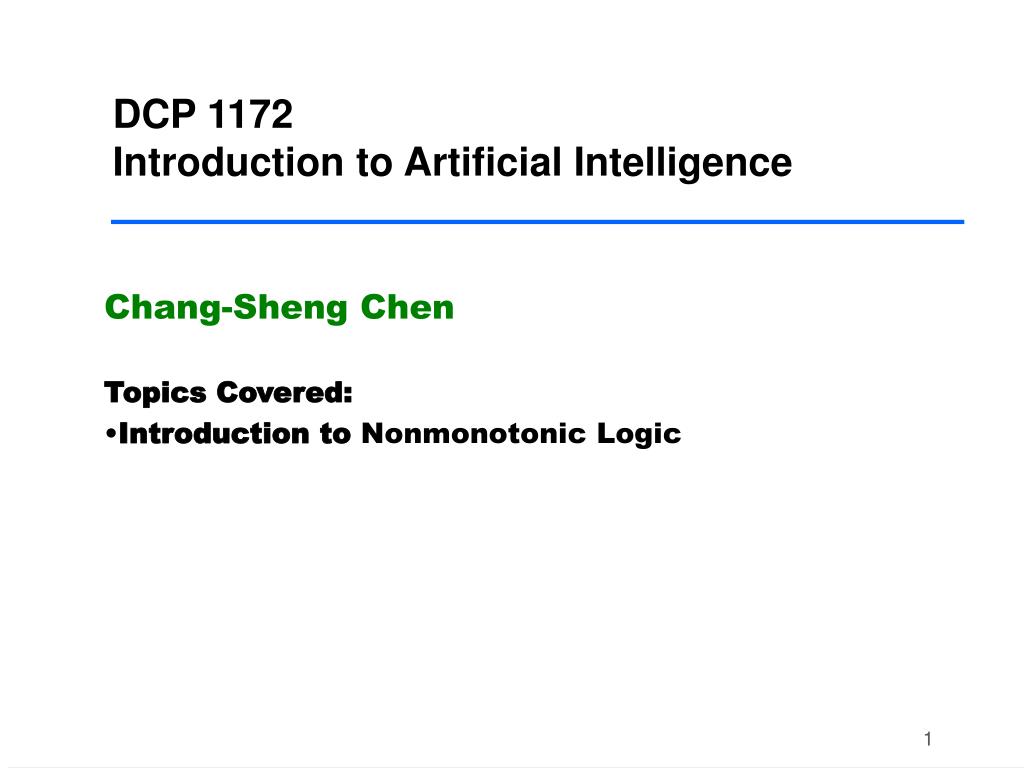 DCP 1172
Introduction to Artificial Intelligence

Chang-Sheng Chen

Topics Covered:
•Introduction to Nonmonotonic Logic

1